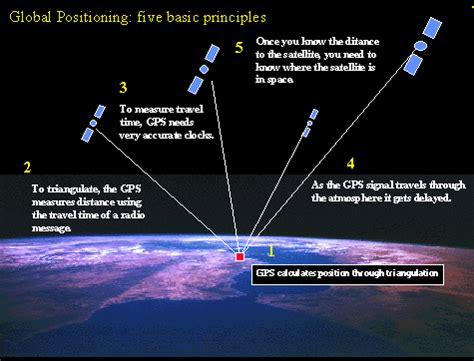 Global Positioning: five basic principles

5
Once you know the ditance to the satellite, you need to know where the satellite is in space.

3
To measure travel time, GPS needs very accurate clocks.

2
To triangulate, the GPS measures distance using the travel time of a radio message.

4
As the GPS signal travels through the atmosphere it gets delayed.

1
GPS calculates position through triangulation